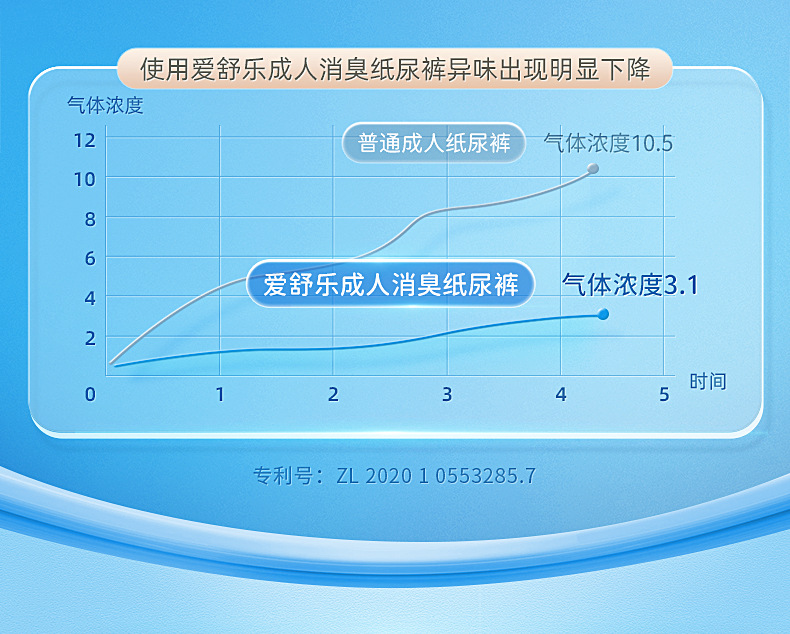 使用爱舒乐成人消臭纸尿裤异味出现明显下降

气体浓度

12
10
8
6
4
2
0

普通成人纸尿裤
气体浓度10.5

爱舒乐成人消臭纸尿裤
气体浓度3.1

1
2
3
4
5
时间

专利号：ZL 2020 1 0553285.7